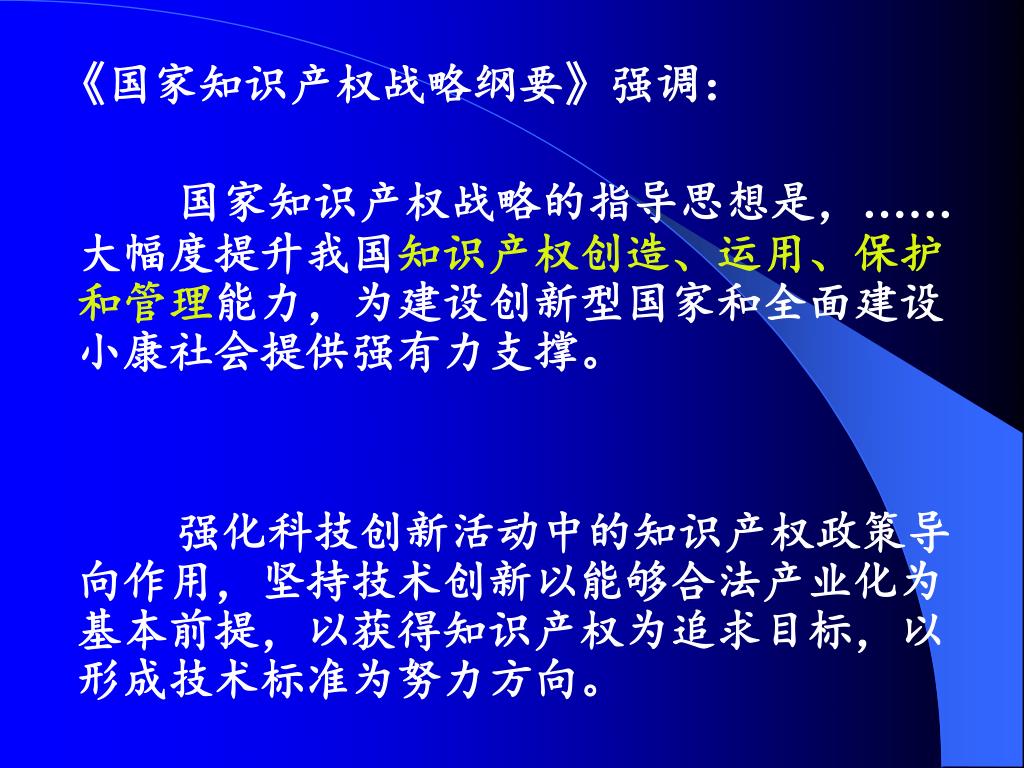 《国家知识产权战略纲要》强调：

国家知识产权战略的指导思想是，……大幅度提升我国知识产权创造、运用、保护和管理能力，为建设创新型国家和全面建设小康社会提供强有力支撑。

强化科技创新活动中的知识产权政策导向作用，坚持技术创新以能够合法产业化为基本前提，以获得知识产权为追求目标，以形成技术标准为努力方向。